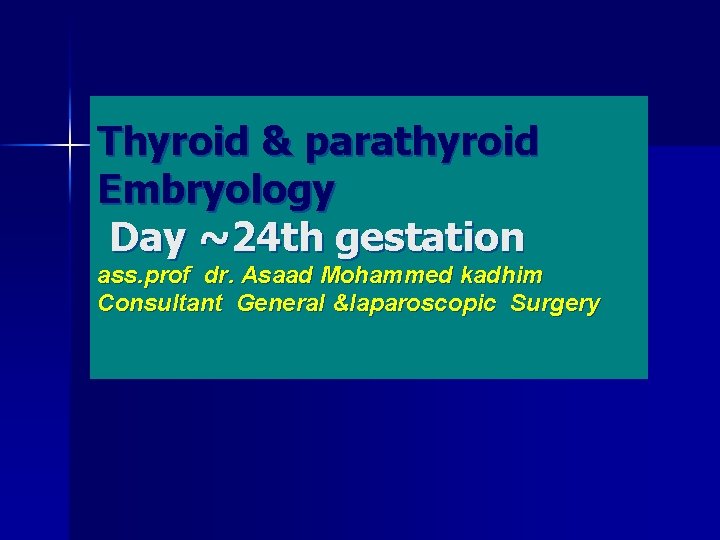 Thyroid & parathyroid Embryology
Day ~24th gestation
ass.prof dr. Asaad Mohammed kadhim
Consultant General &laparoscopic Surgery